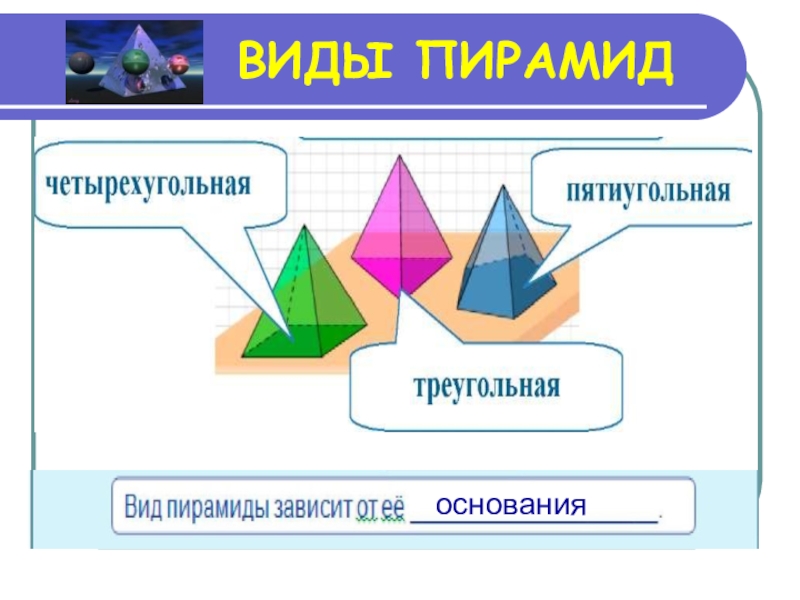 ВИДЫ ПИРАМИД

четырехугольная

пятиугольная

треугольная

Вид пирамиды зависит от её основания.